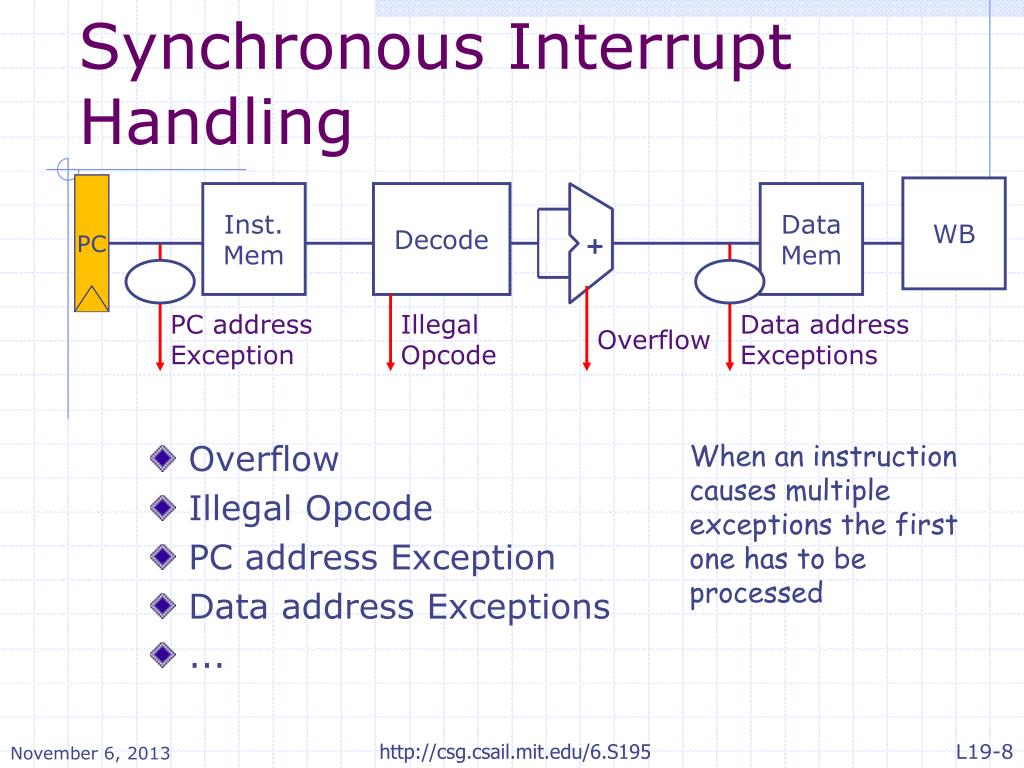 Synchronous Interrupt Handling

PC

Inst. Mem

Decode

+

Data Mem

WB

PC address Exception

Illegal Opcode

Overflow

Data address Exceptions

Overflow
Illegal Opcode
PC address Exception
Data address Exceptions
...

When an instruction causes multiple exceptions the first one has to be processed

November 6, 2013

http://csg.csail.mit.edu/6.S195

L19-8